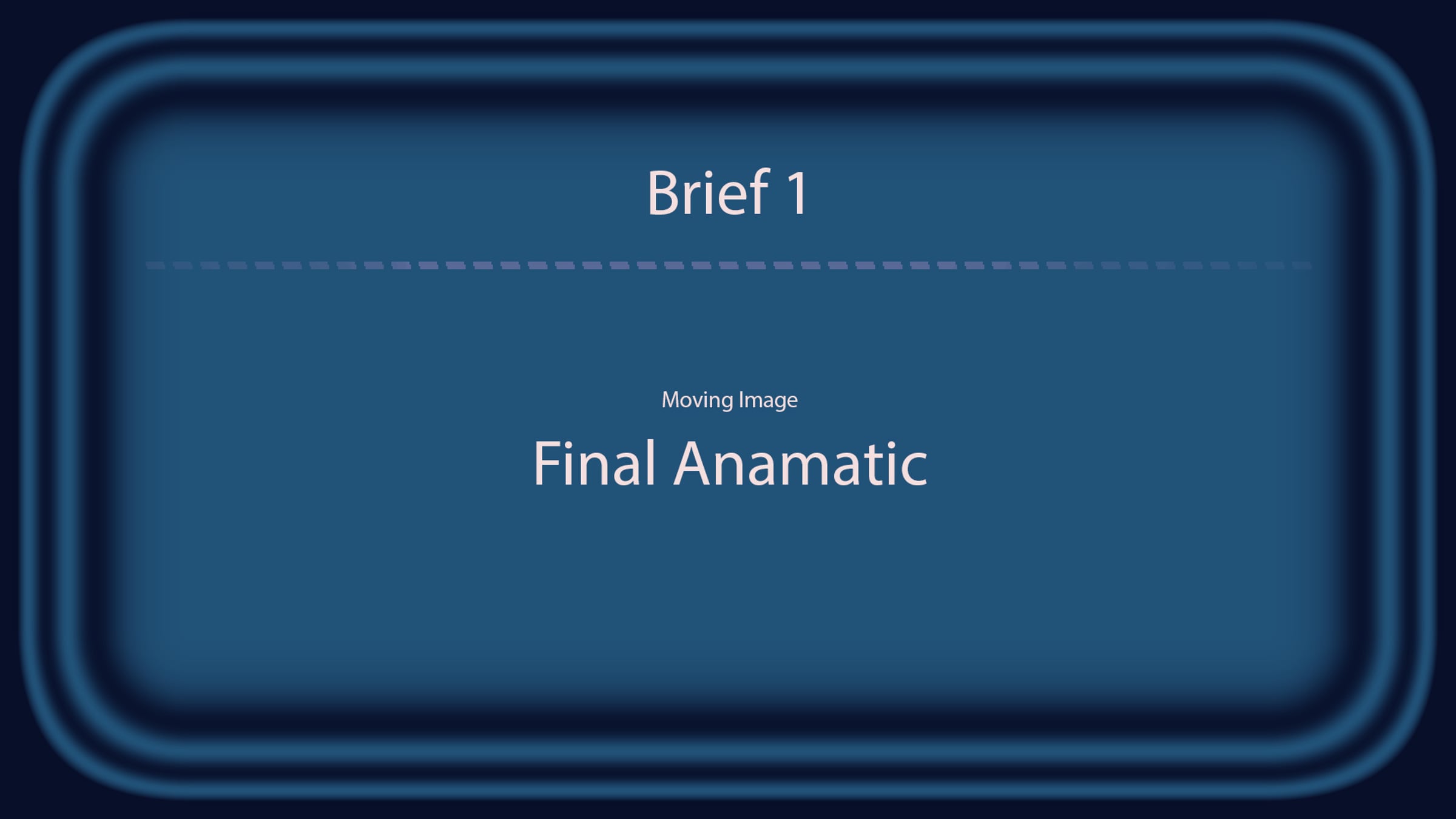 Brief 1

Moving Image

Final Anamatic